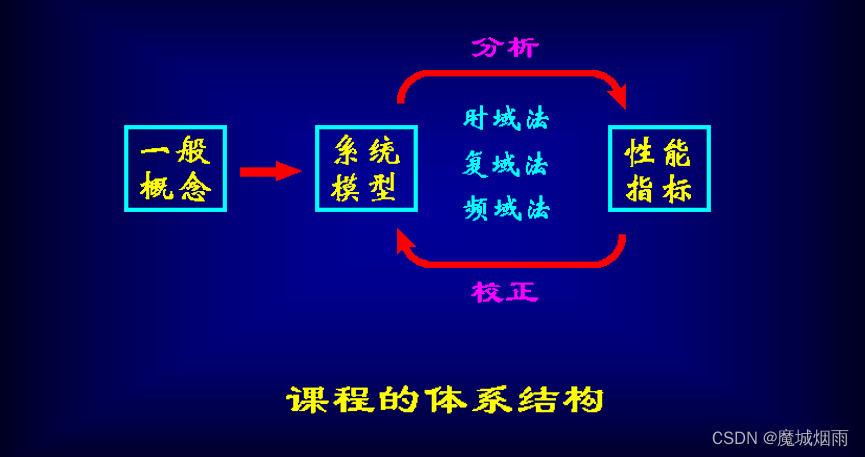 分析

一般概念

系统模型

时域法
复域法
频域法

性能指标

校正

课程的体系结构

CSDN @魔城烟雨